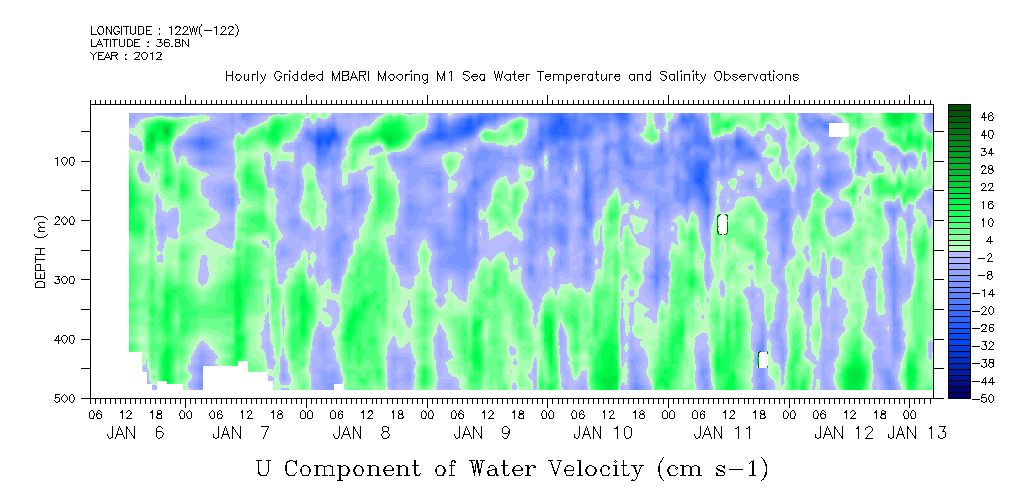 LONGITUDE : 122W(-122)
LATITUDE : 36.8N
YEAR : 2012

Hourly Gridded MBARI Mooring M1 Sea Water Temperature and Salinity Observations

DEPTH (m)

100
200
300
400
500

46
40
34
28
22
16
10
4
-2
-8
-14
-20
-26
-32
-38
-44
-50

06 12 18 00 06 12 18 00 06 12 18 00 06 12 18 00 06 12 18 00 06 12 18 00 06 12 18 00
JAN 6 JAN 7 JAN 8 JAN 9 JAN 10 JAN 11 JAN 12 JAN 13

U Component of Water Velocity (cm s-1)